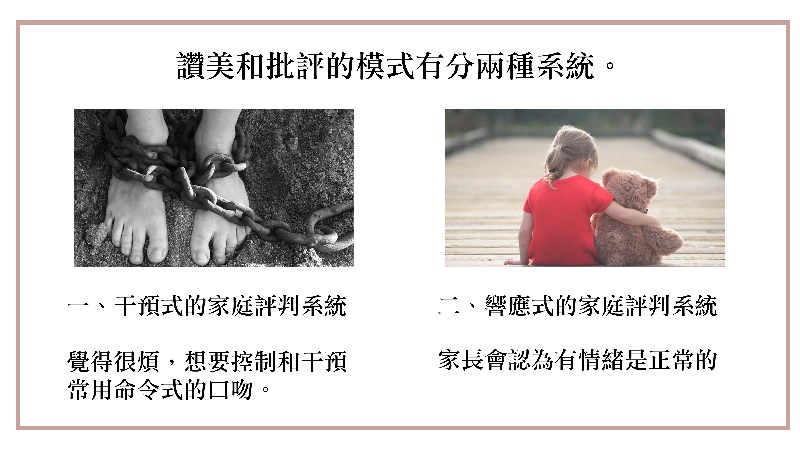 讚美和批評的模式有分兩種系統。

一、干預式的家庭評判系統

覺得很煩，想要控制和干預
常用命令式的口吻。

二、響應式的家庭評判系統

家長會認為有情緒是正常的